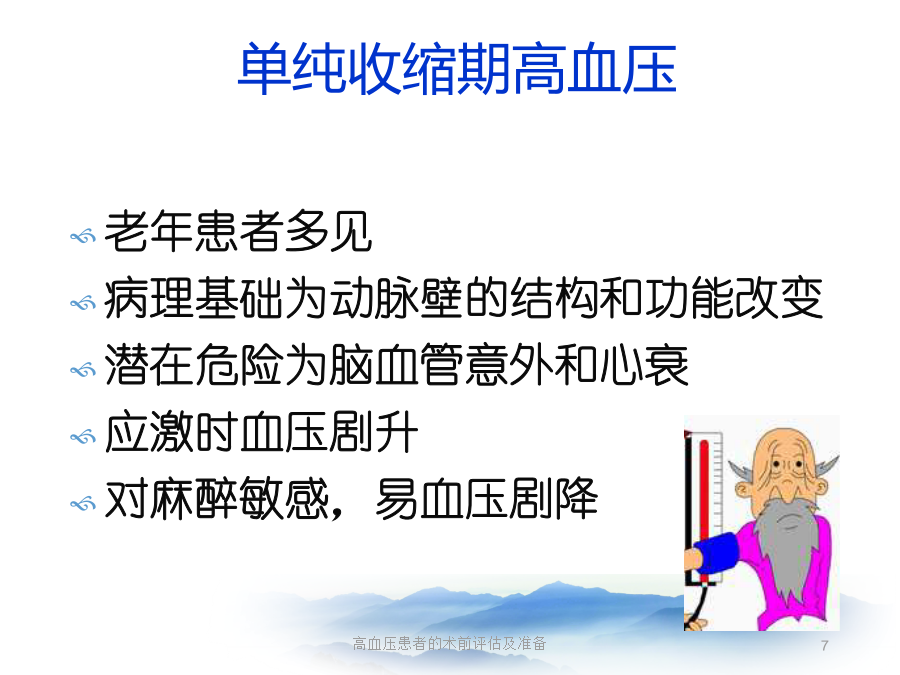 单纯收缩期高血压

老年患者多见
病理基础为动脉壁的结构和功能改变
潜在危险为脑血管意外和心衰
应激时血压剧升
对麻醉敏感，易血压剧降

高血压患者的术前评估及准备

7